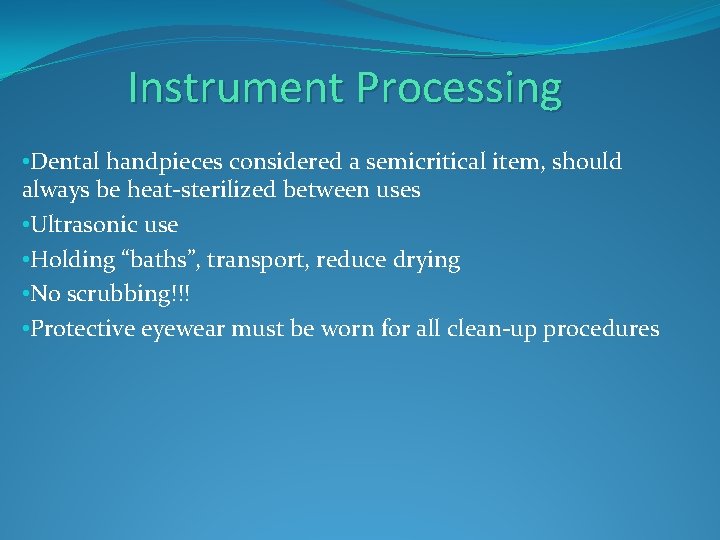 Instrument Processing

•Dental handpieces considered a semicritical item, should always be heat-sterilized between uses

•Ultrasonic use

•Holding “baths”, transport, reduce drying

•No scrubbing!!!

•Protective eyewear must be worn for all clean-up procedures